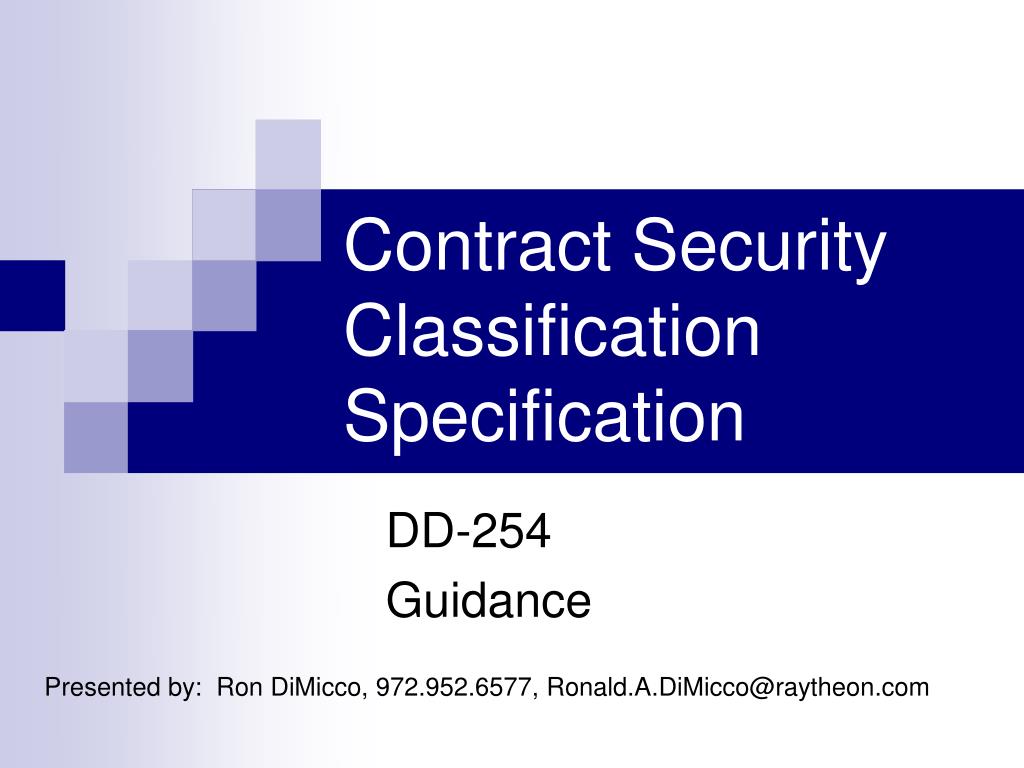 Contract Security Classification Specification

DD-254
Guidance

Presented by: Ron DiMicco, 972.952.6577, Ronald.A.DiMicco@raytheon.com